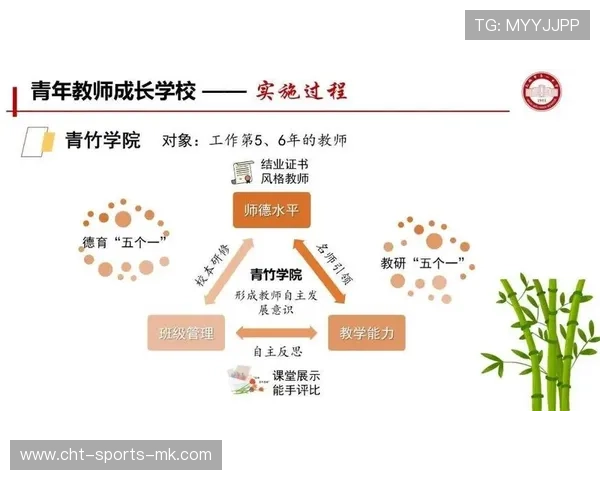 TG: MYYJJPP

青年教师成长学校 —— 实施过程

青竹学院 对象：工作第5、6年的教师

结业证书
风格教师

师德水平

德育“五个一”

教研“五个一”

校本研修

名师引领

青竹学院
形成教师自主发展意识

班级管理

教学能力

自主反思

课堂展示
能手评比

www.cht-sports-mk.com